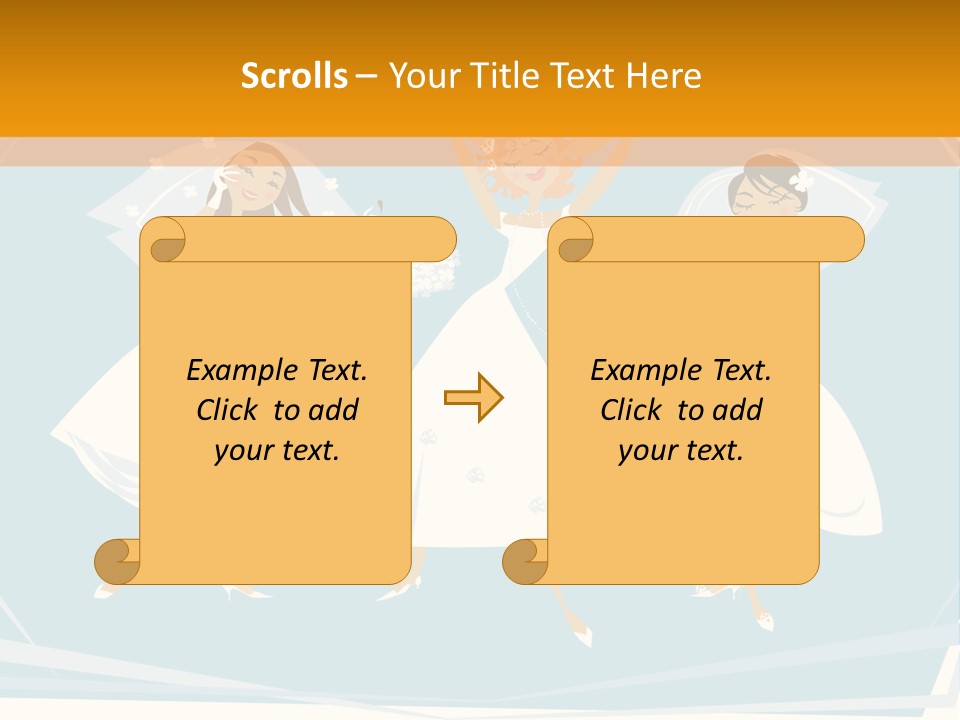 Scrolls – Your Title Text Here

Example Text. Click to add your text.

Example Text. Click to add your text.